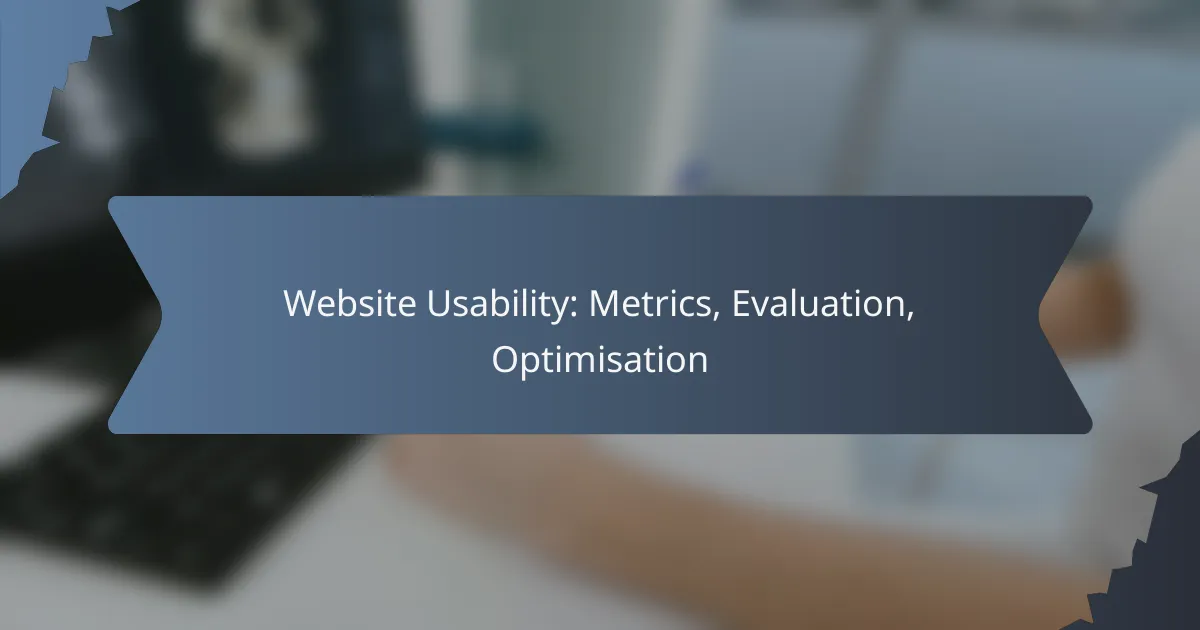 Website Usability: Metrics, Evaluation, Optimisation